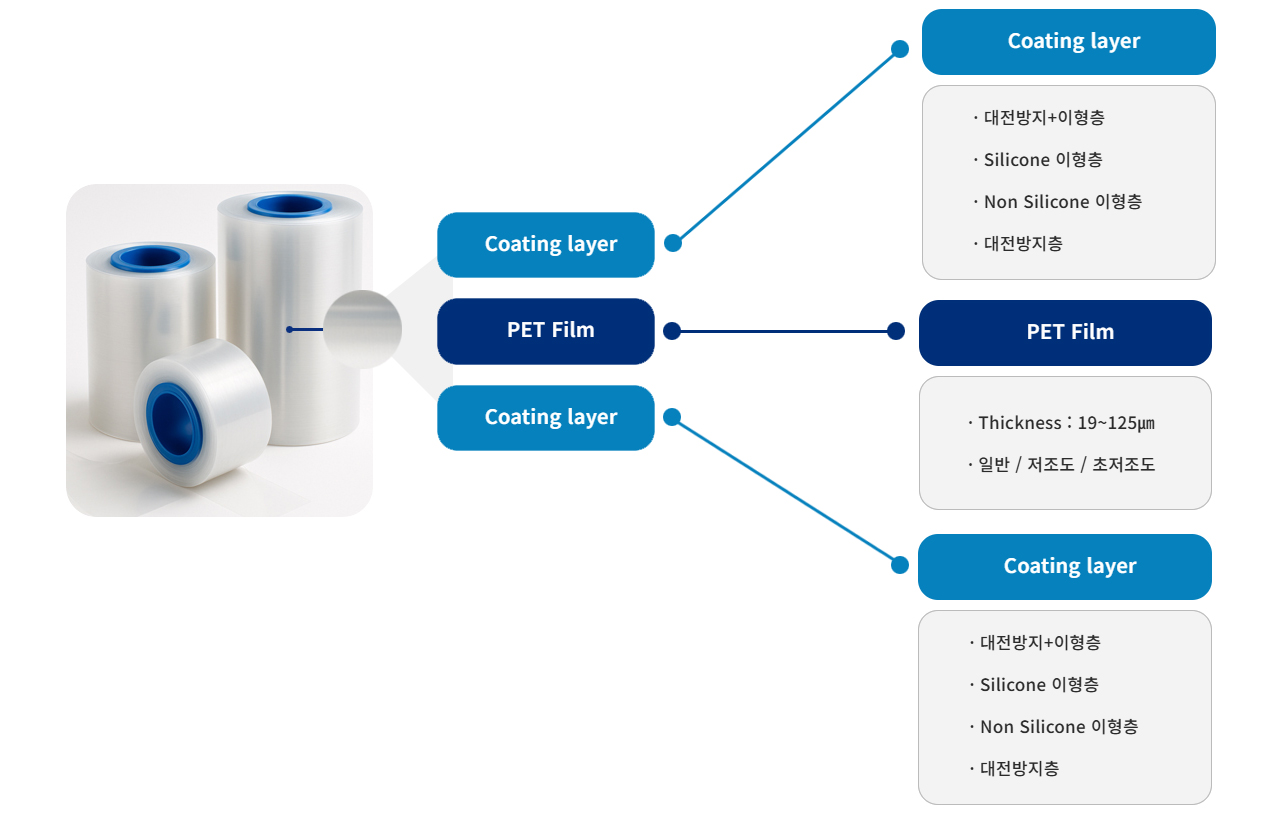 Coating layer

PET Film

Coating layer

Coating layer

· 대전방지+이형층

· Silicone 이형층

· Non Silicone 이형층

· 대전방지층

PET Film

· Thickness : 19~125㎛

· 일반 / 저조도 / 초저조도

Coating layer

· 대전방지+이형층

· Silicone 이형층

· Non Silicone 이형층

· 대전방지층